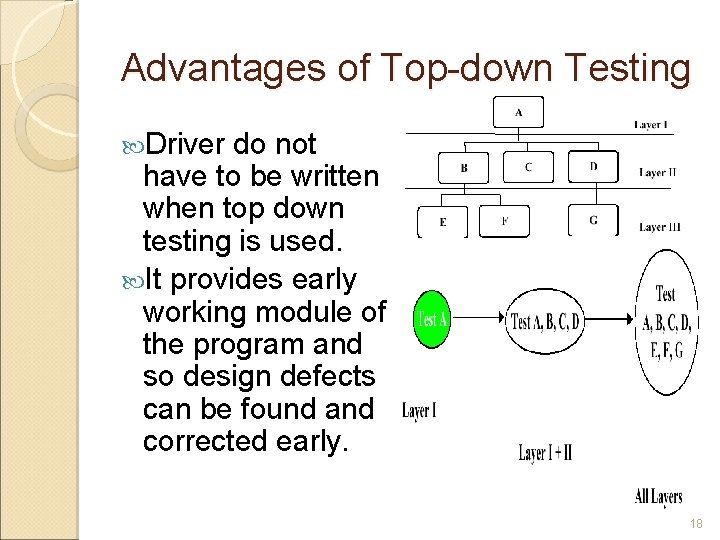 Advantages of Top-down Testing

Driver do not have to be written when top down testing is used.

It provides early working module of the program and so design defects can be found and corrected early.

A

Layer I

B

C

D

Layer II

E

F

G

Layer III

Test A

Test A, B, C, D

Test A, B, C, D, E, F, G

Layer I

Layer I + II

All Layers

18